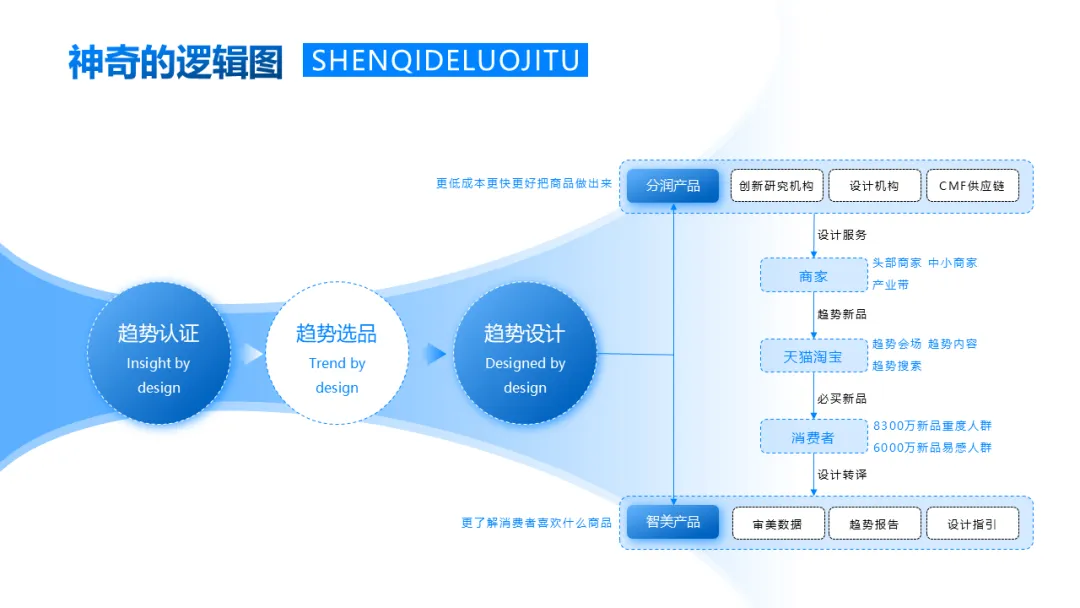 神奇的逻辑图 SHENQIDELUOJITU

趋势认证
Insight by design

趋势选品
Trend by design

趋势设计
Designed by design

更低成本更快更好把商品做出来

分润产品

创新研究机构

设计机构

CMF供应链

设计服务

商家

头部商家 中小商家
产业带

趋势新品

天猫淘宝

趋势会场 趋势内容
趋势搜索

必买新品

消费者

8300万新品重度人群
6000万新品易感人群

设计转译

更了解消费者喜欢什么商品

智美产品

审美数据

趋势报告

设计指引